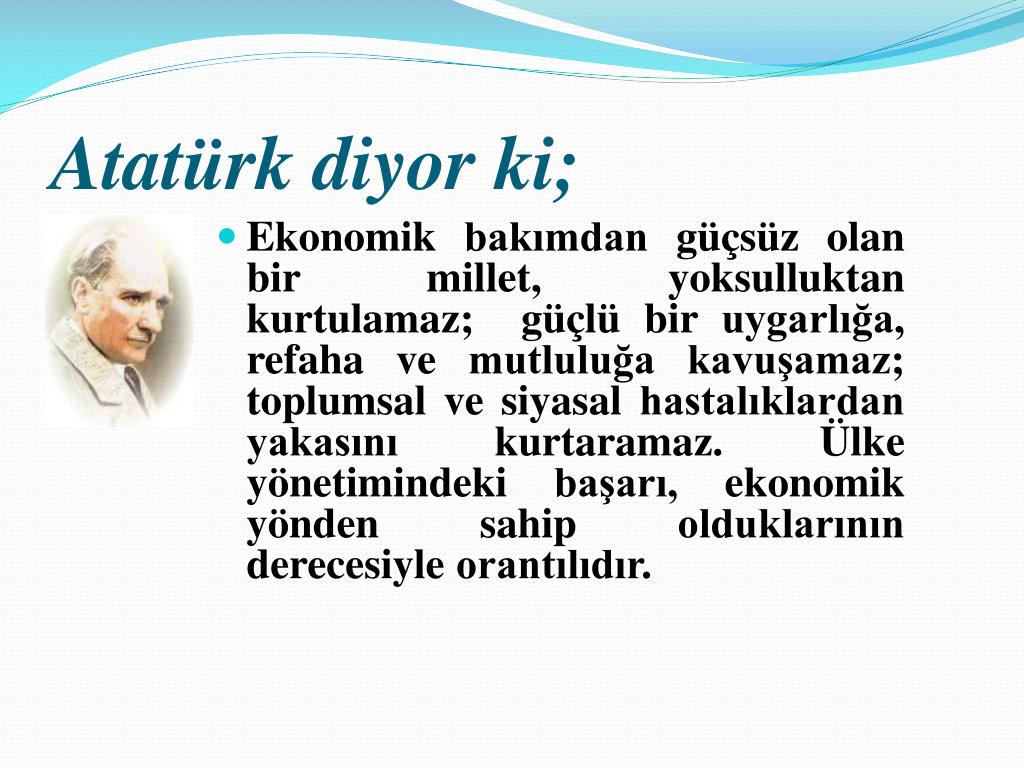 Atatürk diyor ki;

Ekonomik bakımdan güçsüz olan bir millet, yoksulluktan kurtulamaz; güçlü bir uygarlığa, refaha ve mutluluğa kavuşamaz; toplumsal ve siyasal hastalıklardan yakasını kurtaramaz. Ülke yönetimindeki başarı, ekonomik yönden sahip olduklarının derecesiyle orantılıdır.